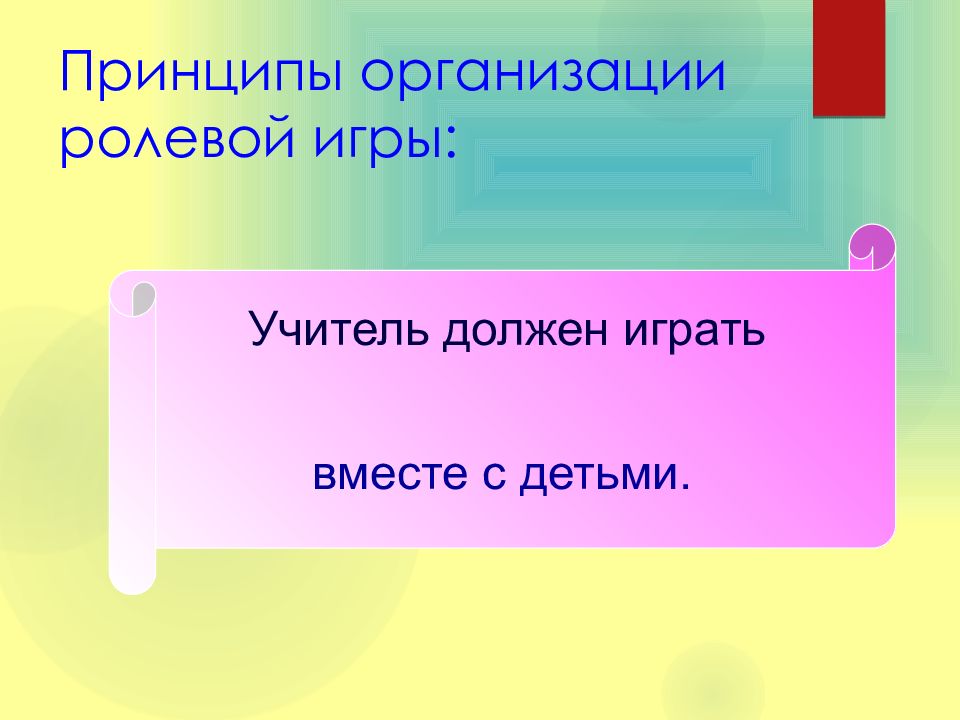 Принципы организации ролевой игры:

Учитель должен играть

вместе с детьми.